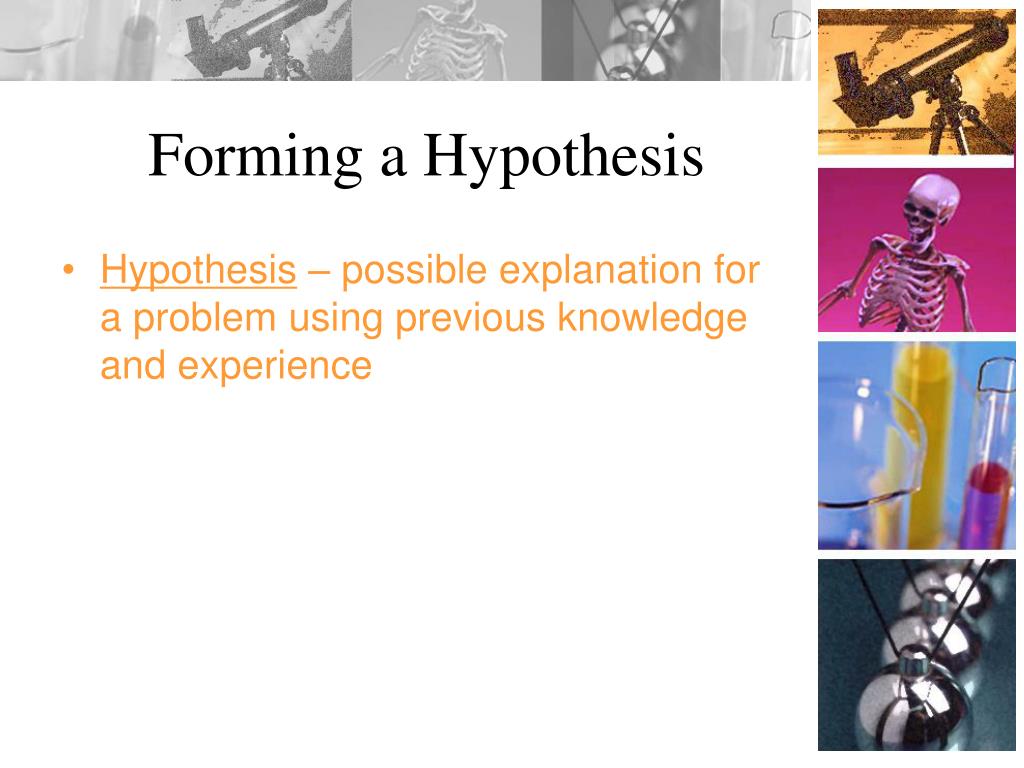 Forming a Hypothesis

• Hypothesis – possible explanation for a problem using previous knowledge and experience